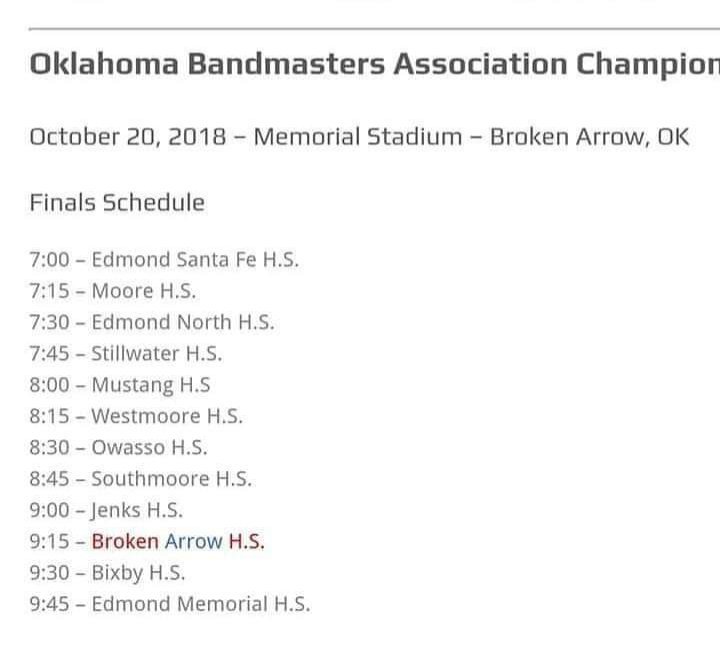 Oklahoma Bandmasters Association Champion

October 20, 2018 – Memorial Stadium – Broken Arrow, OK

Finals Schedule

7:00 – Edmond Santa Fe H.S.
7:15 – Moore H.S.
7:30 – Edmond North H.S.
7:45 – Stillwater H.S.
8:00 – Mustang H.S
8:15 – Westmoore H.S.
8:30 – Owasso H.S.
8:45 – Southmoore H.S.
9:00 – Jenks H.S.
9:15 – Broken Arrow H.S.
9:30 – Bixby H.S.
9:45 – Edmond Memorial H.S.